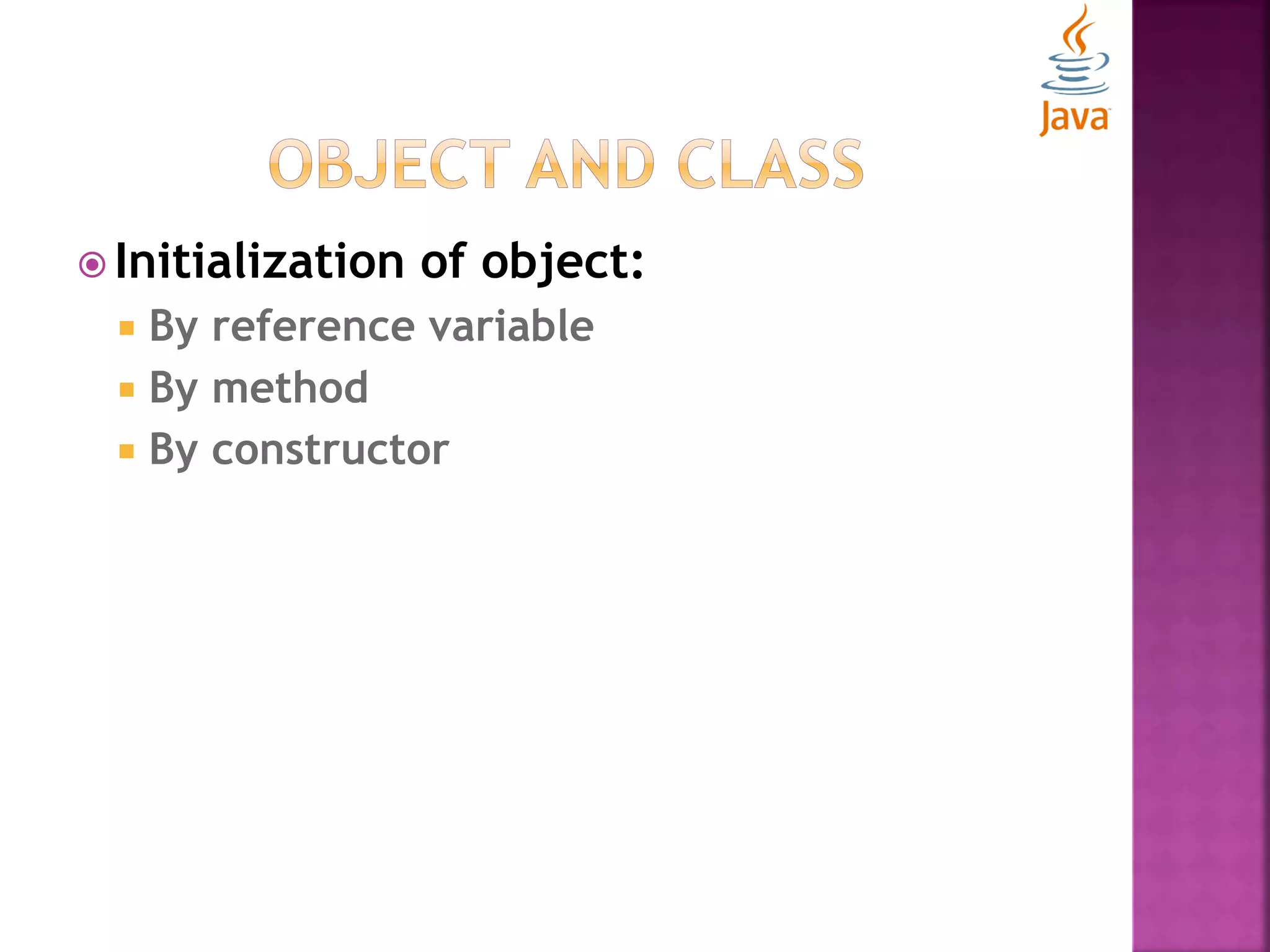 Java

OBJECT AND CLASS

Initialization of object:

By reference variable

By method

By constructor